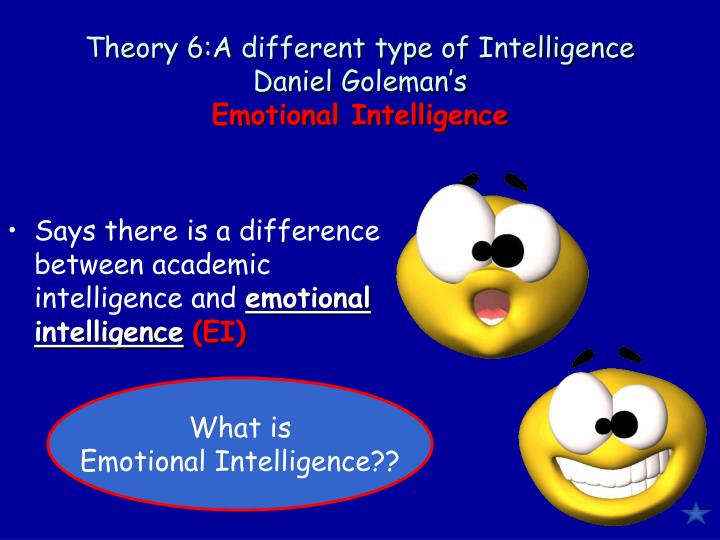 Theory 6:A different type of Intelligence
Daniel Goleman's
Emotional Intelligence

• Says there is a difference between academic intelligence and emotional intelligence (EI)

What is
Emotional Intelligence??